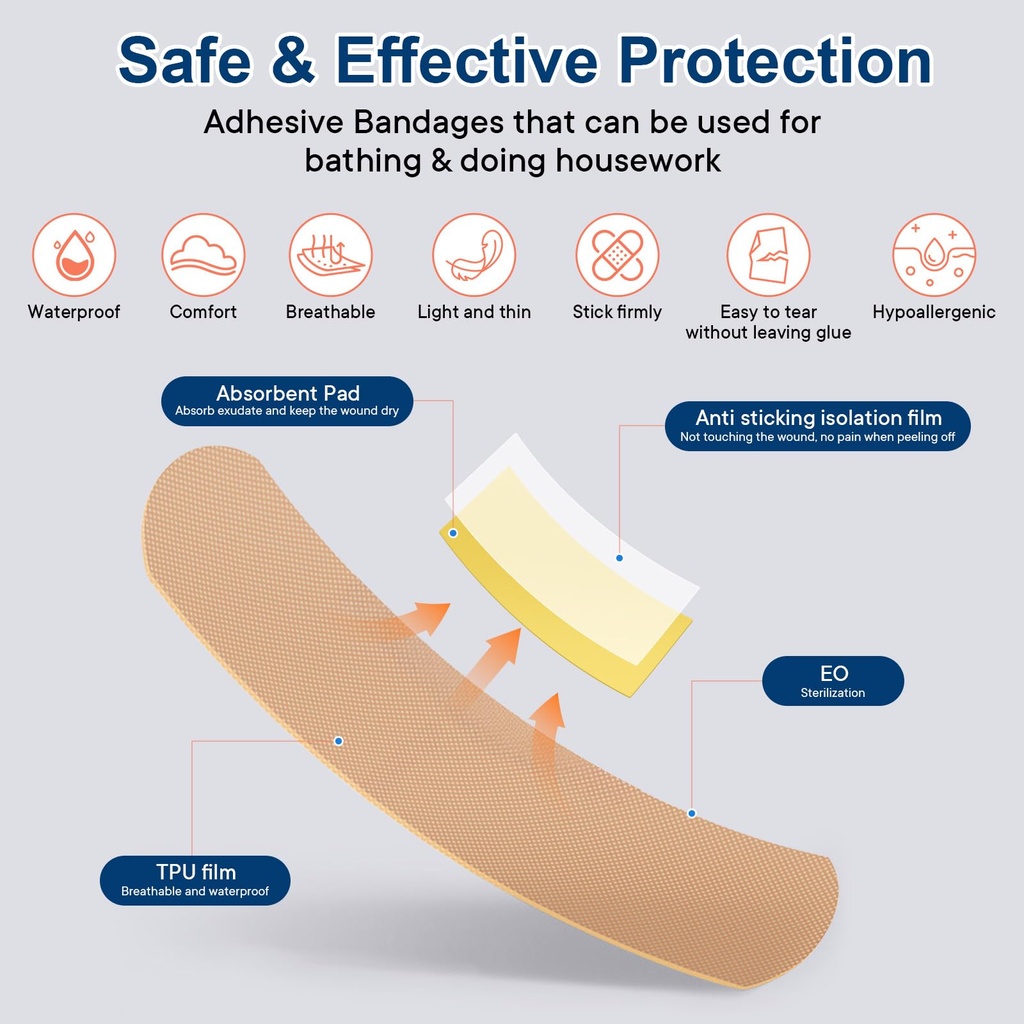 Safe & Effective Protection

Adhesive Bandages that can be used for bathing & doing housework

Waterproof

Comfort

Breathable

Light and thin

Stick firmly

Easy to tear without leaving glue

Hypoallergenic

Absorbent Pad
Absorb exudate and keep the wound dry

Anti sticking isolation film
Not touching the wound, no pain when peeling off

EO
Sterilization

TPU film
Breathable and waterproof